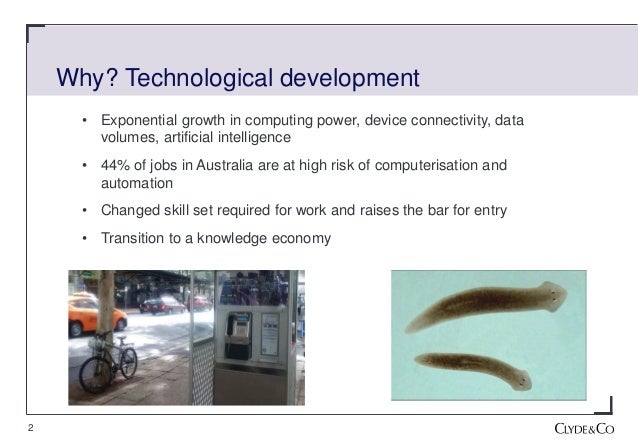 Why? Technological development

• Exponential growth in computing power, device connectivity, data volumes, artificial intelligence

• 44% of jobs in Australia are at high risk of computerisation and automation

• Changed skill set required for work and raises the bar for entry

• Transition to a knowledge economy

2

CLYDE&CO